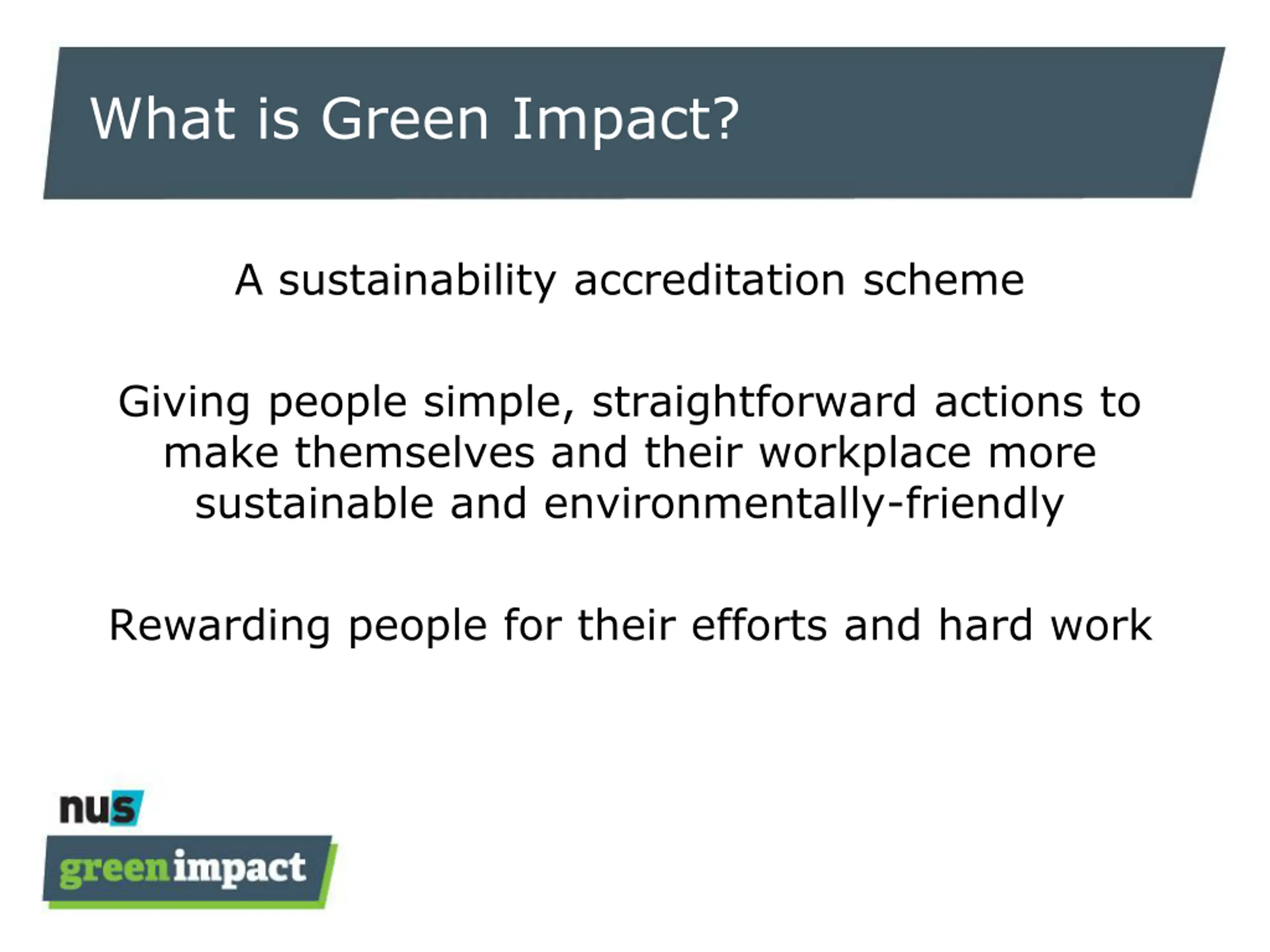 What is Green Impact?

A sustainability accreditation scheme

Giving people simple, straightforward actions to make themselves and their workplace more sustainable and environmentally-friendly

Rewarding people for their efforts and hard work

nus

green impact